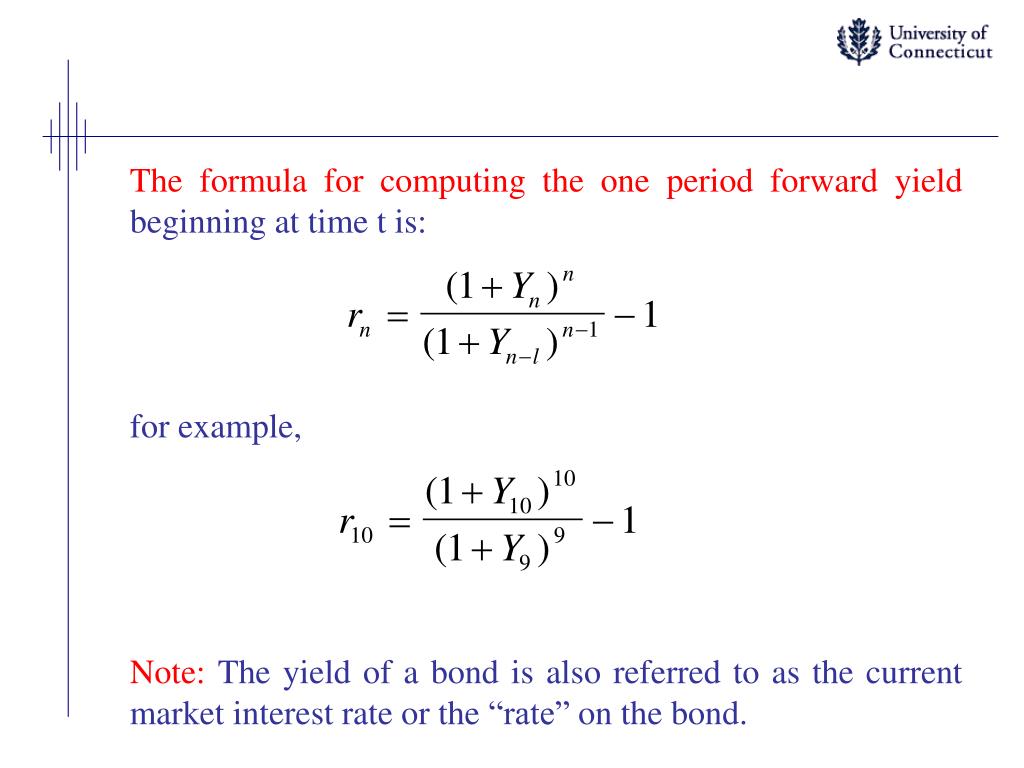 University of Connecticut

The formula for computing the one period forward yield beginning at time t is:

$r_n = \frac{(1+Y_n)^n}{(1+Y_{n-l})^{n-1}} - 1$

for example,

$r_{10} = \frac{(1+Y_{10})^{10}}{(1+Y_9)^9} - 1$

Note: The yield of a bond is also referred to as the current market interest rate or the “rate” on the bond.